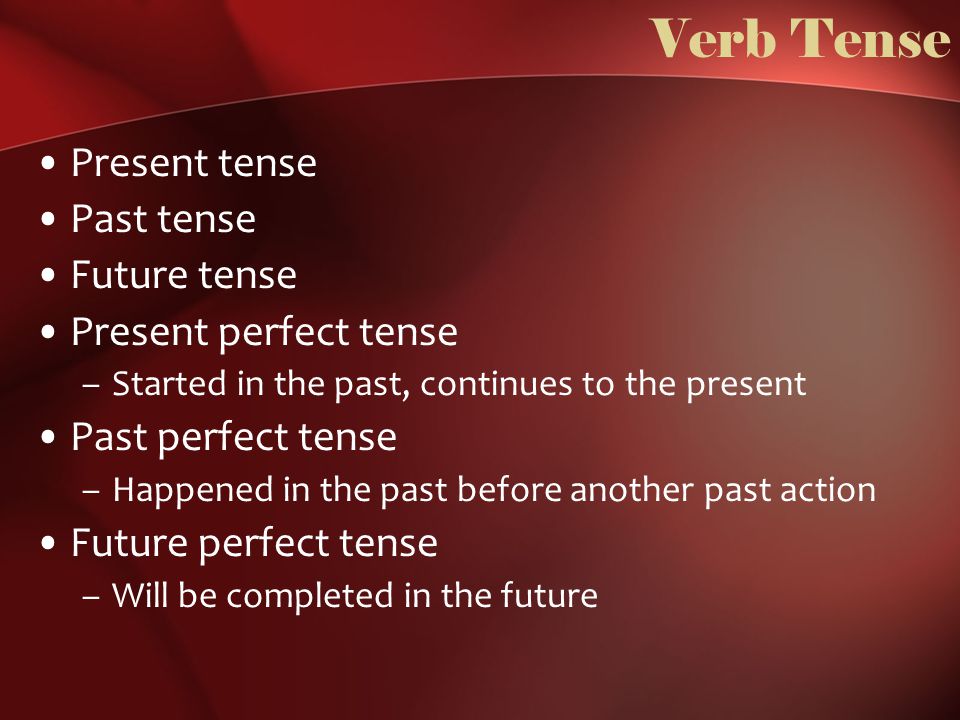 Verb Tense

• Present tense
• Past tense
• Future tense
• Present perfect tense
  – Started in the past, continues to the present
• Past perfect tense
  – Happened in the past before another past action
• Future perfect tense
  – Will be completed in the future